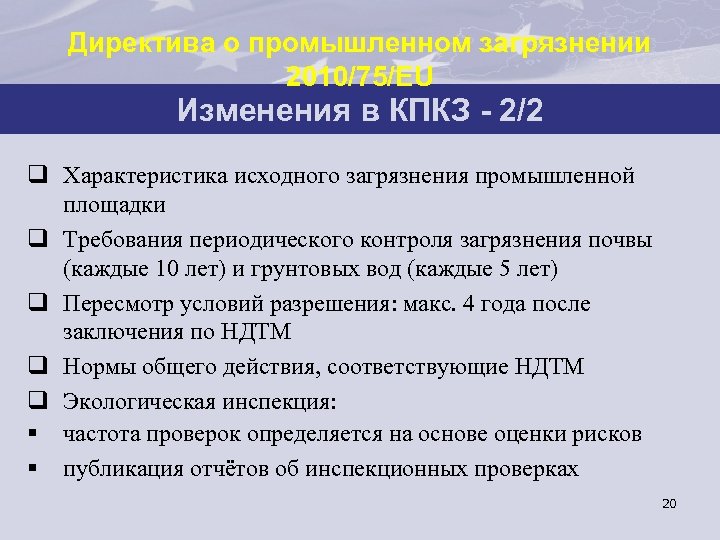 Директива о промышленном загрязнении 2010/75/EU

Изменения в КПКЗ - 2/2

❑ Характеристика исходного загрязнения промышленной площадки

❑ Требования периодического контроля загрязнения почвы (каждые 10 лет) и грунтовых вод (каждые 5 лет)

❑ Пересмотр условий разрешения: макс. 4 года после заключения по НДТМ

❑ Нормы общего действия, соответствующие НДТМ

❑ Экологическая инспекция:

▪ частота проверок определяется на основе оценки рисков

▪ публикация отчётов об инспекционных проверках

20